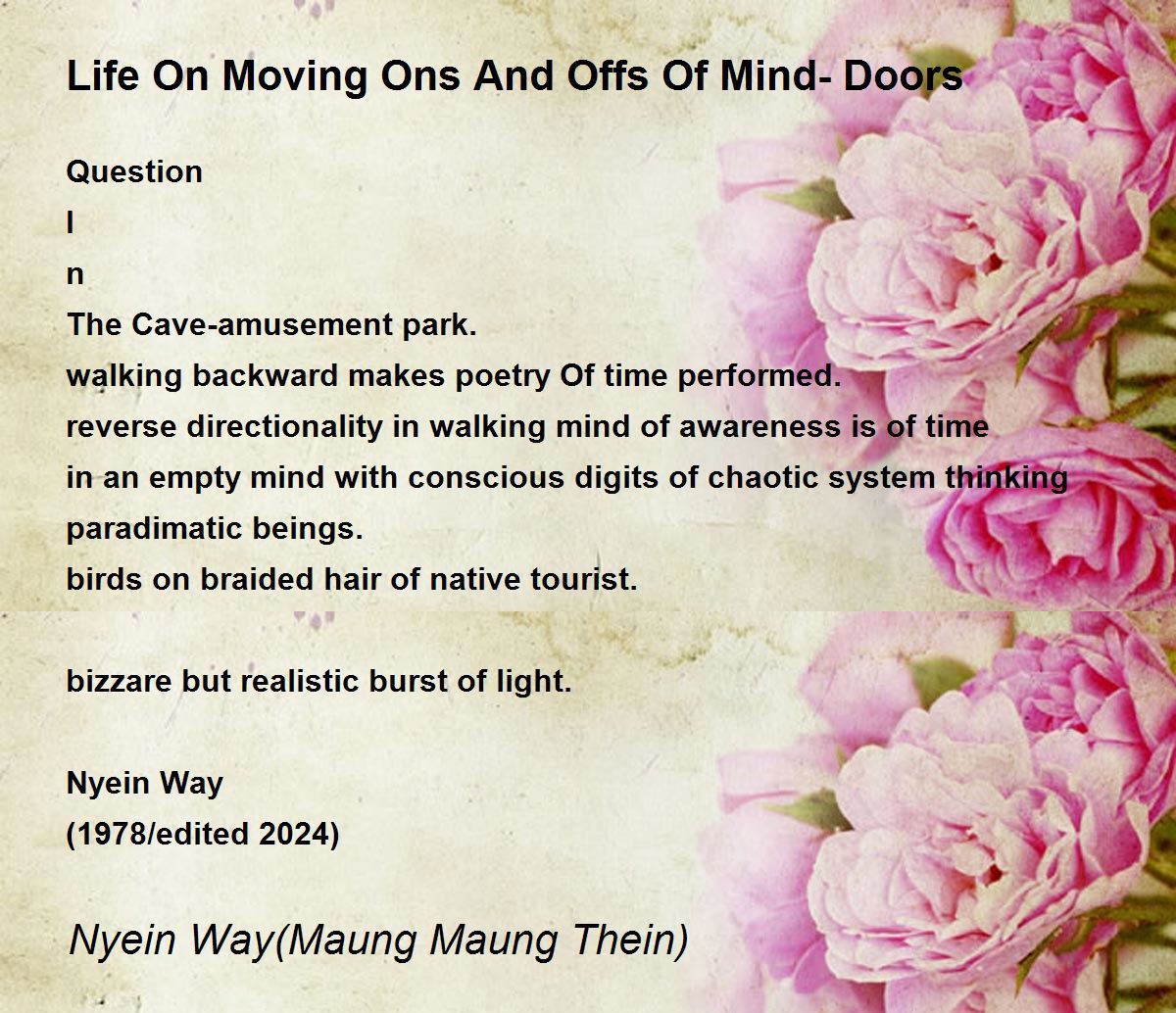 Life On Moving Ons And Offs Of Mind- Doors

Question
I
n
The Cave-amusement park.
walking backward makes poetry Of time performed.
reverse directionality in walking mind of awareness is of time
in an empty mind with conscious digits of chaotic system thinking
paradimatic beings.
birds on braided hair of native tourist.

bizzare but realistic burst of light.

Nyein Way
(1978/edited 2024)

Nyein Way(Maung Maung Thein)